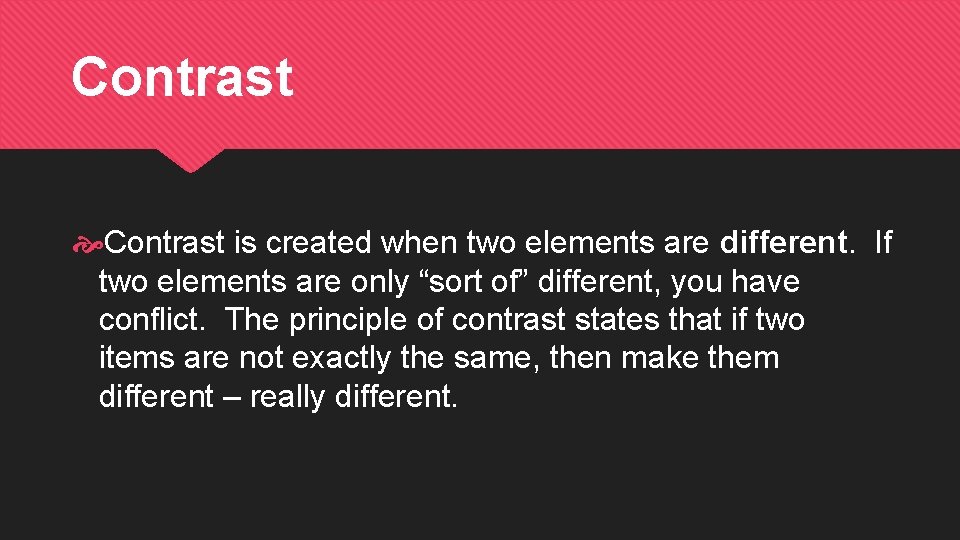 Contrast

Contrast is created when two elements are different. If two elements are only “sort of” different, you have conflict. The principle of contrast states that if two items are not exactly the same, then make them different – really different.